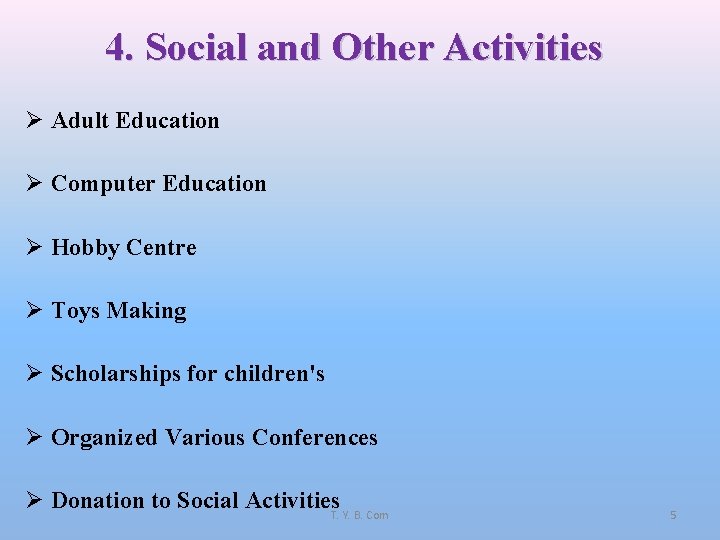 4. Social and Other Activities

➢ Adult Education

➢ Computer Education

➢ Hobby Centre

➢ Toys Making

➢ Scholarships for children's

➢ Organized Various Conferences

➢ Donation to Social Activities

T. Y. B. Com

5